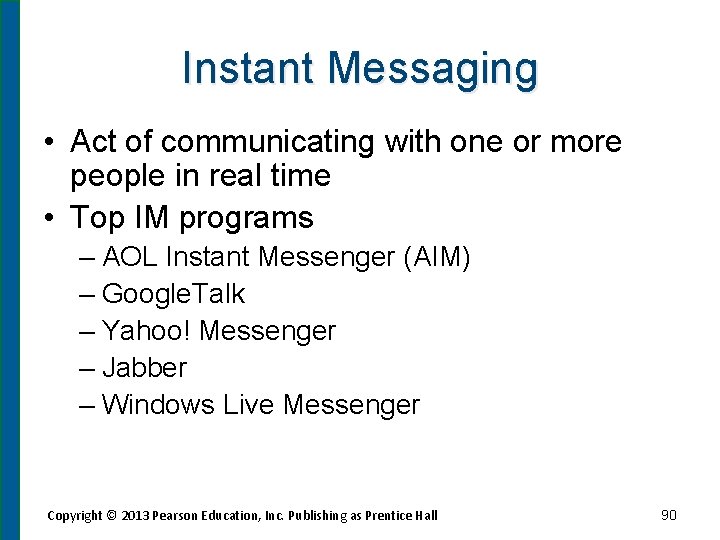 Instant Messaging

• Act of communicating with one or more people in real time
• Top IM programs
– AOL Instant Messenger (AIM)
– GoogleTalk
– Yahoo! Messenger
– Jabber
– Windows Live Messenger

Copyright © 2013 Pearson Education, Inc. Publishing as Prentice Hall

90